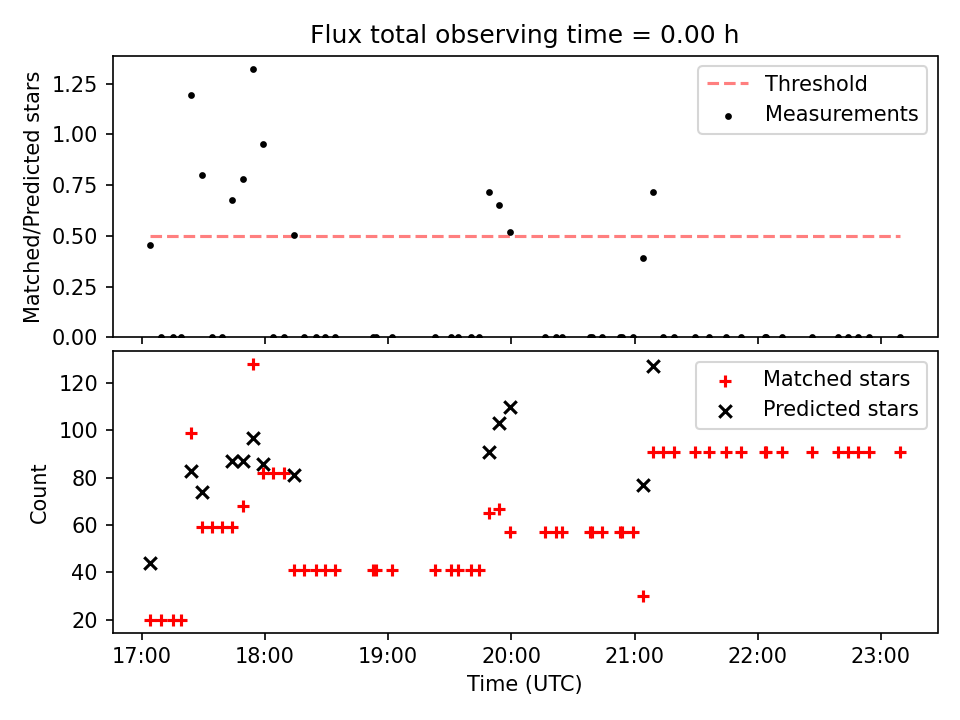 Flux total observing time = 0.00 h

Matched/Predicted stars

1.25
1.00
0.75
0.50
0.25
0.00

Threshold
Measurements

Count

120
100
80
60
40
20

Matched stars
Predicted stars

17:00
18:00
19:00
20:00
21:00
22:00
23:00

Time (UTC)